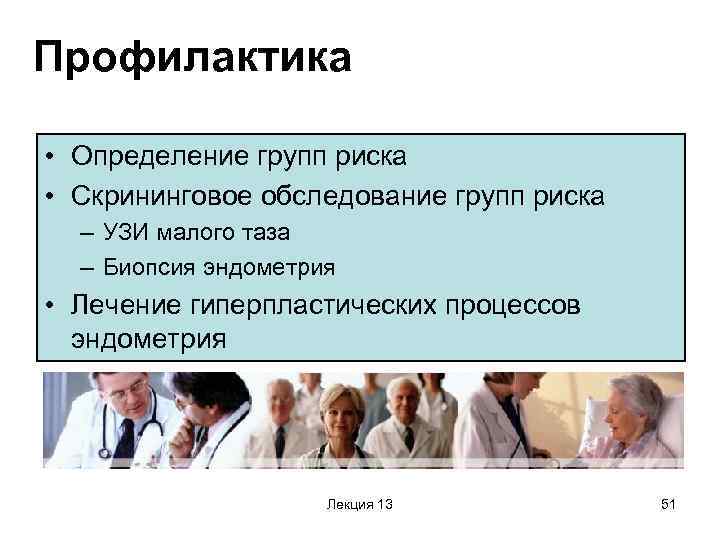 Профилактика

• Определение групп риска
• Скрининговое обследование групп риска
– УЗИ малого таза
– Биопсия эндометрия
• Лечение гиперпластических процессов эндометрия

Лекция 13

51